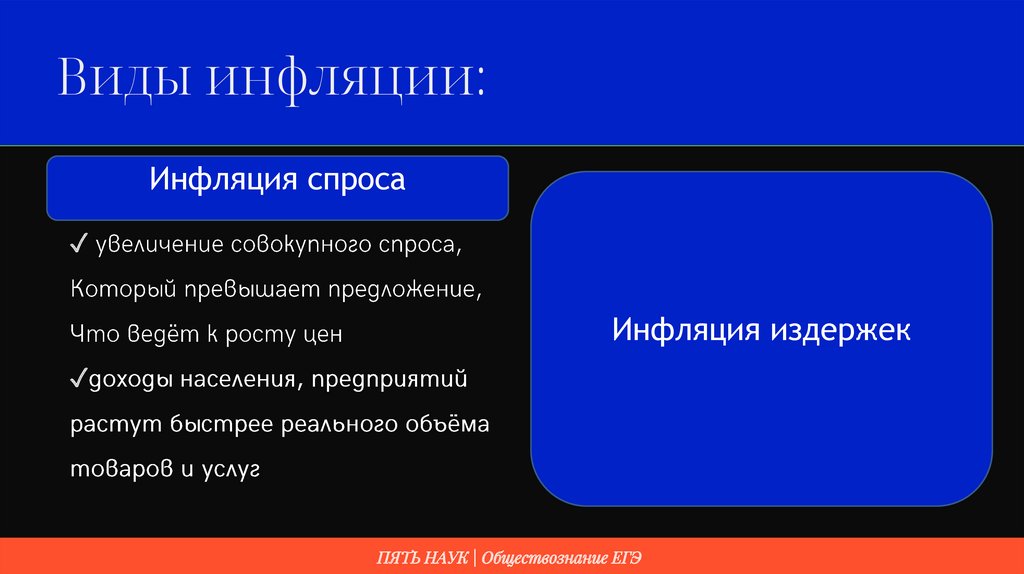 Виды инфляции:

Инфляция спроса

✓ увеличение совокупного спроса, Который превышает предложение, Что ведёт к росту цен

✓доходы населения, предприятий растут быстрее реального объёма товаров и услуг

Инфляция издержек

ПЯТЬ НАУК | Обществознание ЕГЭ